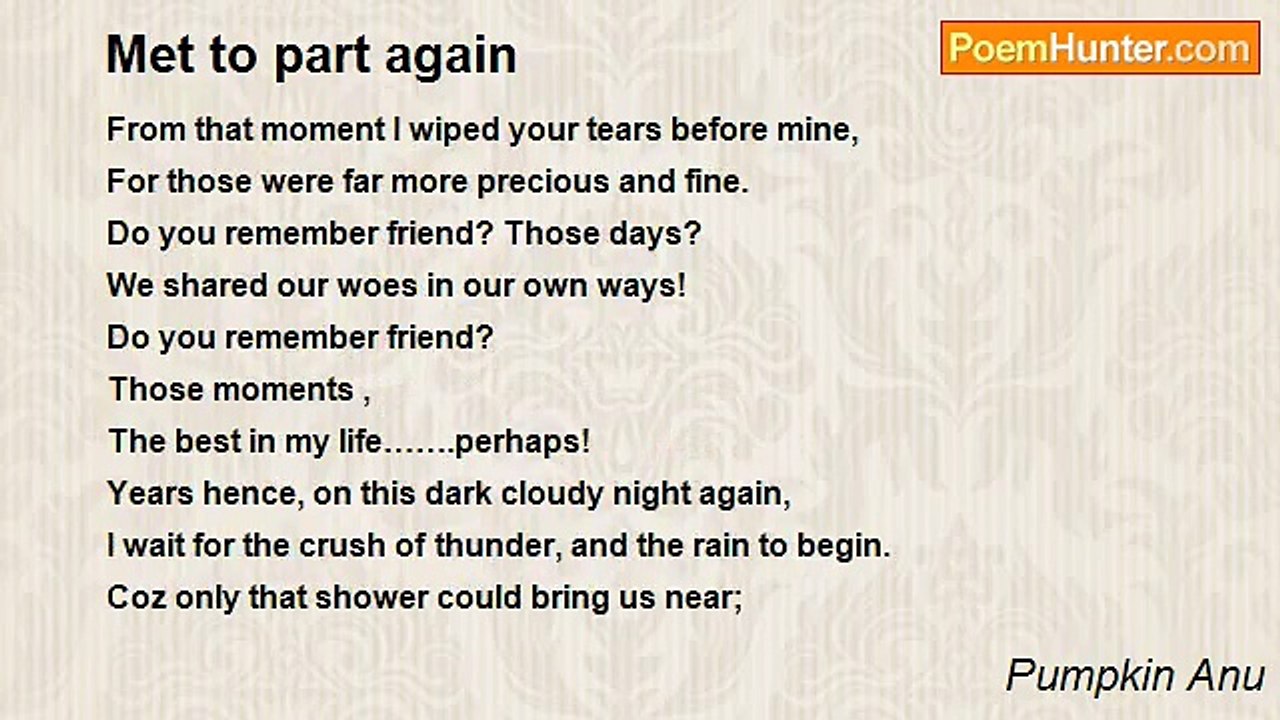 Met to part again

PoemHunter.com

From that moment I wiped your tears before mine,
For those were far more precious and fine.
Do you remember friend? Those days?
We shared our woes in our own ways!
Do you remember friend?
Those moments ,
The best in my life…….perhaps!
Years hence, on this dark cloudy night again,
I wait for the crush of thunder, and the rain to begin.
Coz only that shower could bring us near;

Pumpkin Anu